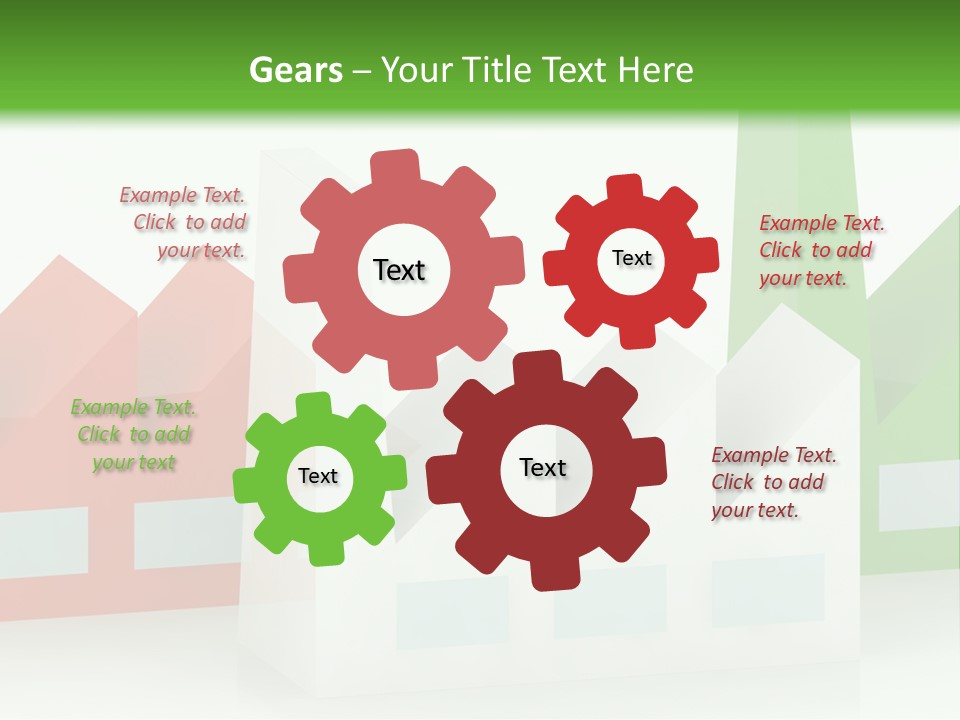 Gears – Your Title Text Here

Example Text. Click to add your text.

Text

Text

Example Text. Click to add your text.

Example Text. Click to add your text

Text

Text

Example Text. Click to add your text.